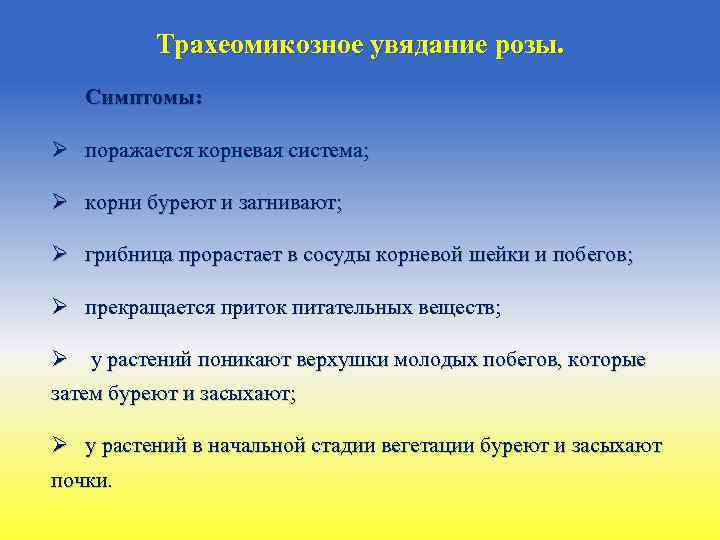 Трахеомикозное увядание розы.

Симптомы:

➢ поражается корневая система;

➢ корни буреют и загнивают;

➢ грибница прорастает в сосуды корневой шейки и побегов;

➢ прекращается приток питательных веществ;

➢ у растений поникают верхушки молодых побегов, которые затем буреют и засыхают;

➢ у растений в начальной стадии вегетации буреют и засыхают почки.